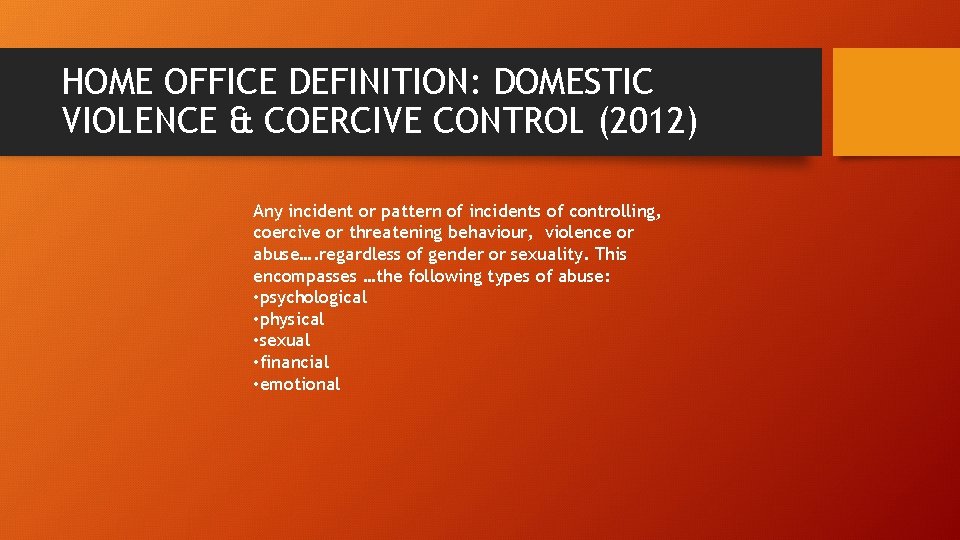 HOME OFFICE DEFINITION: DOMESTIC VIOLENCE & COERCIVE CONTROL (2012)

Any incident or pattern of incidents of controlling, coercive or threatening behaviour, violence or abuse….regardless of gender or sexuality. This encompasses …the following types of abuse:
•psychological
•physical
•sexual
•financial
•emotional